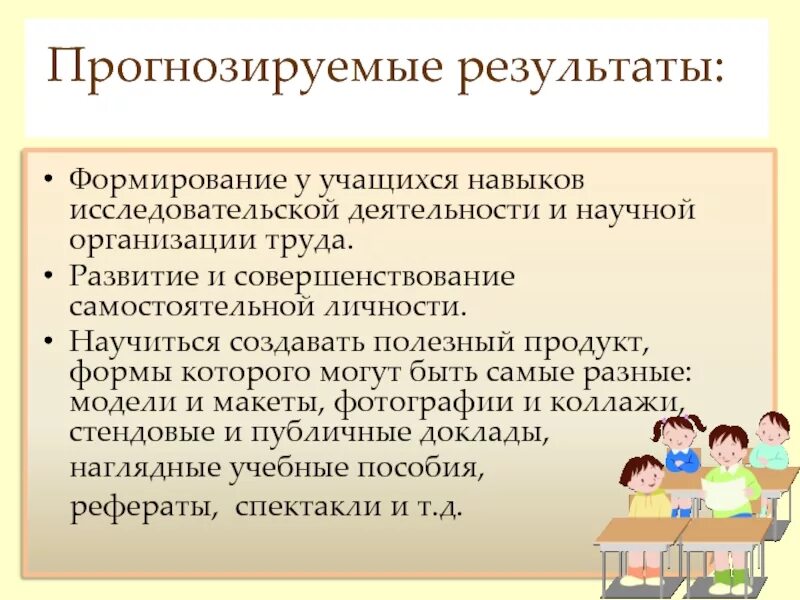 Прогнозируемые результаты:

• Формирование у учащихся навыков исследовательской деятельности и научной организации труда.

• Развитие и совершенствование самостоятельной личности.

• Научиться создавать полезный продукт, формы которого могут быть самые разные: модели и макеты, фотографии и коллажи, стендовые и публичные доклады, наглядные учебные пособия, рефераты, спектакли и т.д.